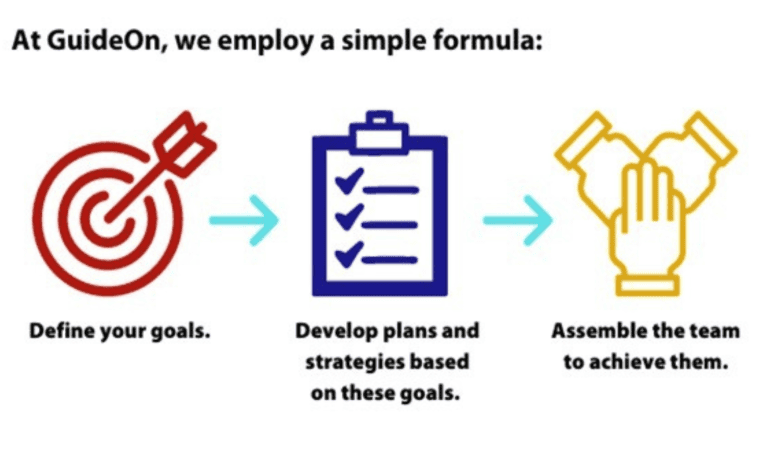 At GuideOn, we employ a simple formula:

Define your goals.

Develop plans and strategies based on these goals.

Assemble the team to achieve them.